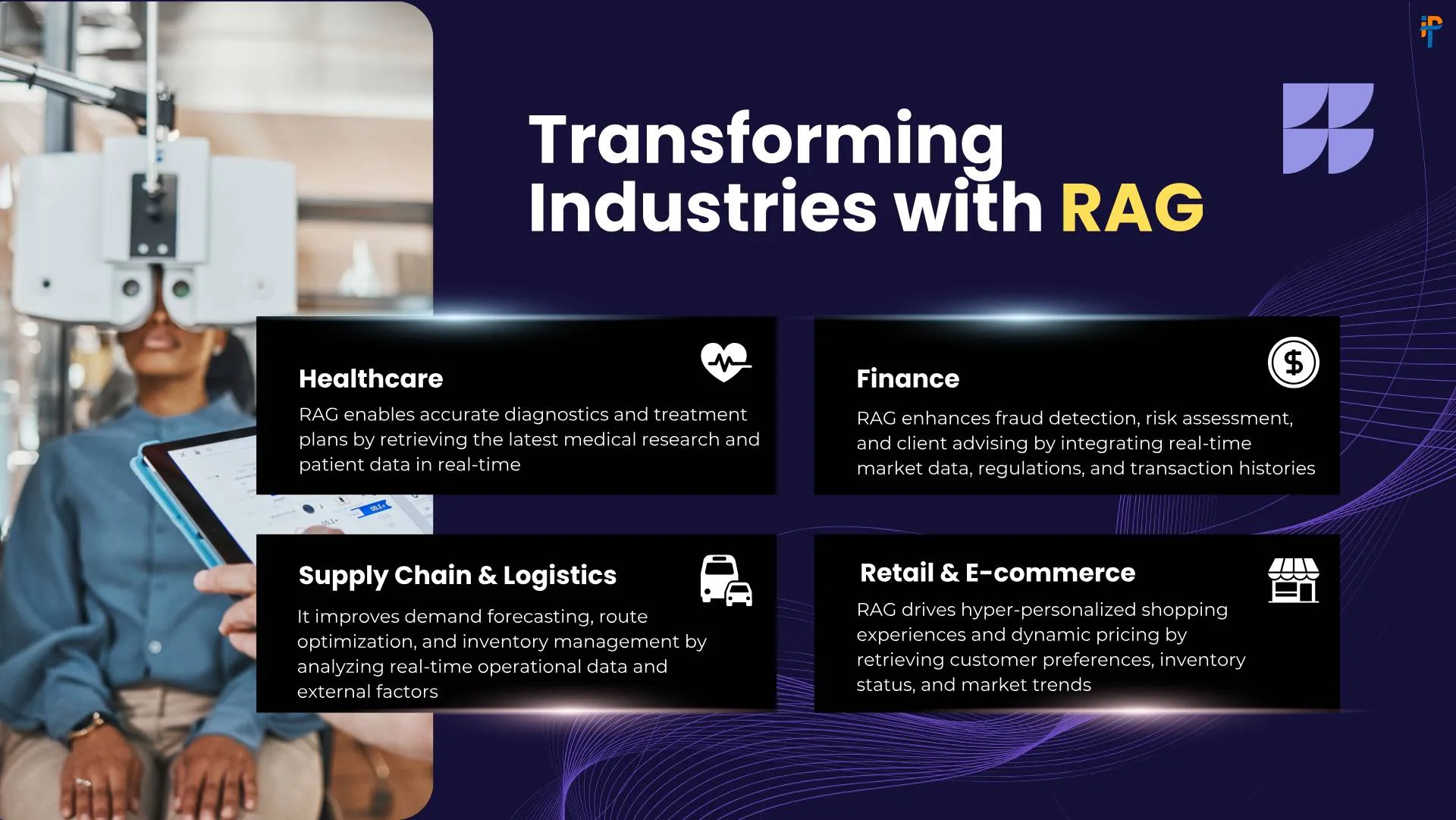 Transforming Industries with RAG

Healthcare
RAG enables accurate diagnostics and treatment plans by retrieving the latest medical research and patient data in real-time

Finance
RAG enhances fraud detection, risk assessment, and client advising by integrating real-time market data, regulations, and transaction histories

Supply Chain & Logistics
It improves demand forecasting, route optimization, and inventory management by analyzing real-time operational data and external factors

Retail & E-commerce
RAG drives hyper-personalized shopping experiences and dynamic pricing by retrieving customer preferences, inventory status, and market trends